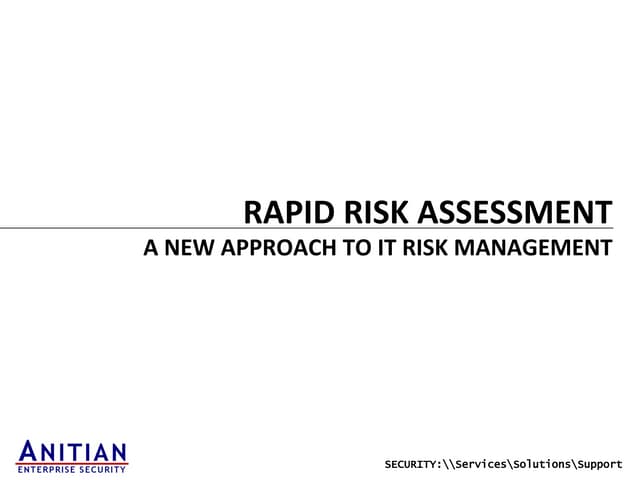 RAPID RISK ASSESSMENT

A NEW APPROACH TO IT RISK MANAGEMENT

ANITIAN
ENTERPRISE SECURITY

SECURITY:\\Services\Solutions\Support